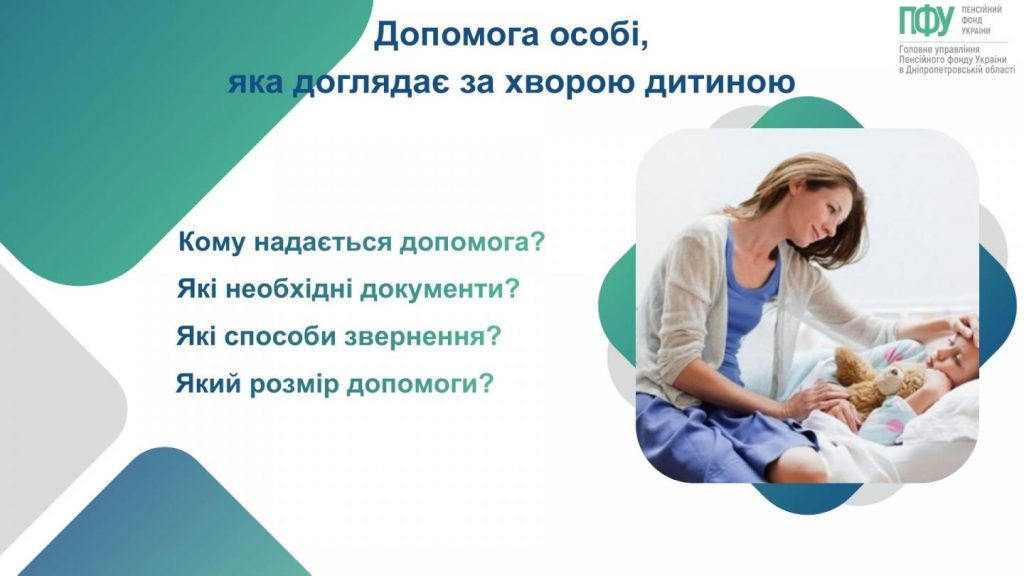 Допомога особі,
яка доглядає за хворою дитиною

ПФУ ПЕНСІЙНИЙ ФОНД УКРАЇНИ
Головне управління Пенсійного фонду України в Дніпропетровській області

Кому надається допомога?
Які необхідні документи?
Які способи звернення?
Який розмір допомоги?